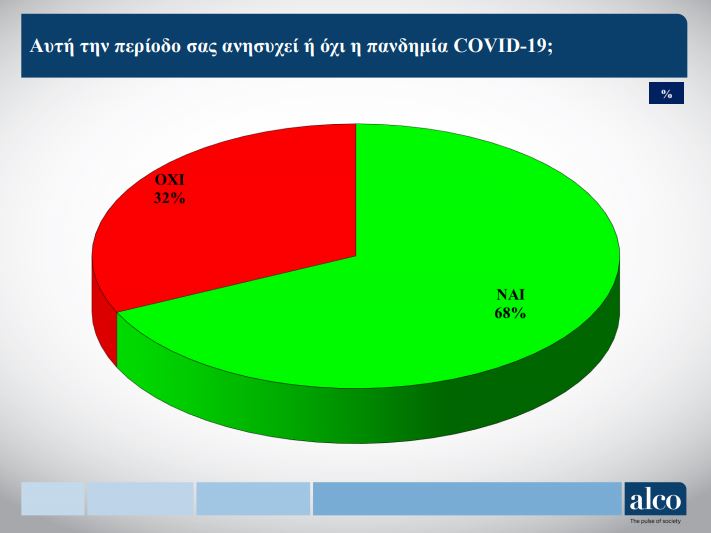 Αυτή την περίοδο σας ανησυχεί ή όχι η πανδημία COVID-19;

%

ΟΧΙ
32%

ΝΑΙ
68%

alco
The pulse of society